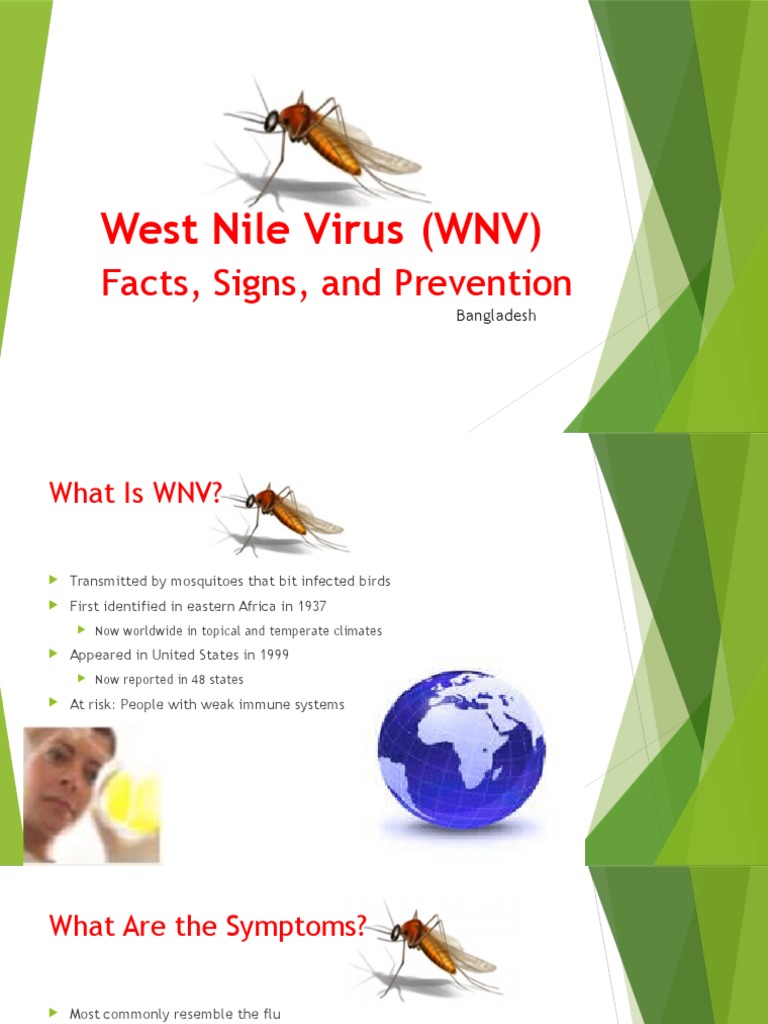 West Nile Virus (WNV)

Facts, Signs, and Prevention

Bangladesh

What Is WNV?

Transmitted by mosquitoes that bit infected birds

First identified in eastern Africa in 1937

Now worldwide in topical and temperate climates

Appeared in United States in 1999

Now reported in 48 states

At risk: People with weak immune systems

What Are the Symptoms?

Most commonly resemble the flu